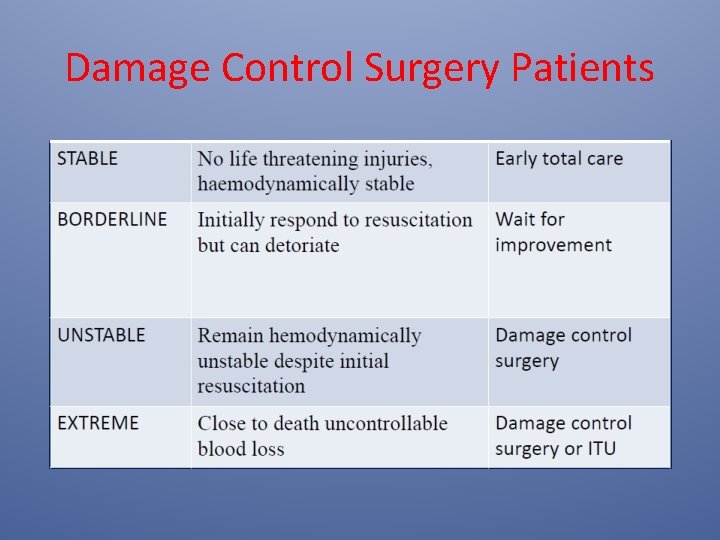 Damage Control Surgery Patients

| STABLE | No life threatening injuries, haemodynamically stable | Early total care |
|---|---|---|
| BORDERLINE | Initially respond to resuscitation but can detoriate | Wait for improvement |
| UNSTABLE | Remain hemodynamically unstable despite initial resuscitation | Damage control surgery |
| EXTREME | Close to death uncontrollable blood loss | Damage control surgery or ITU |